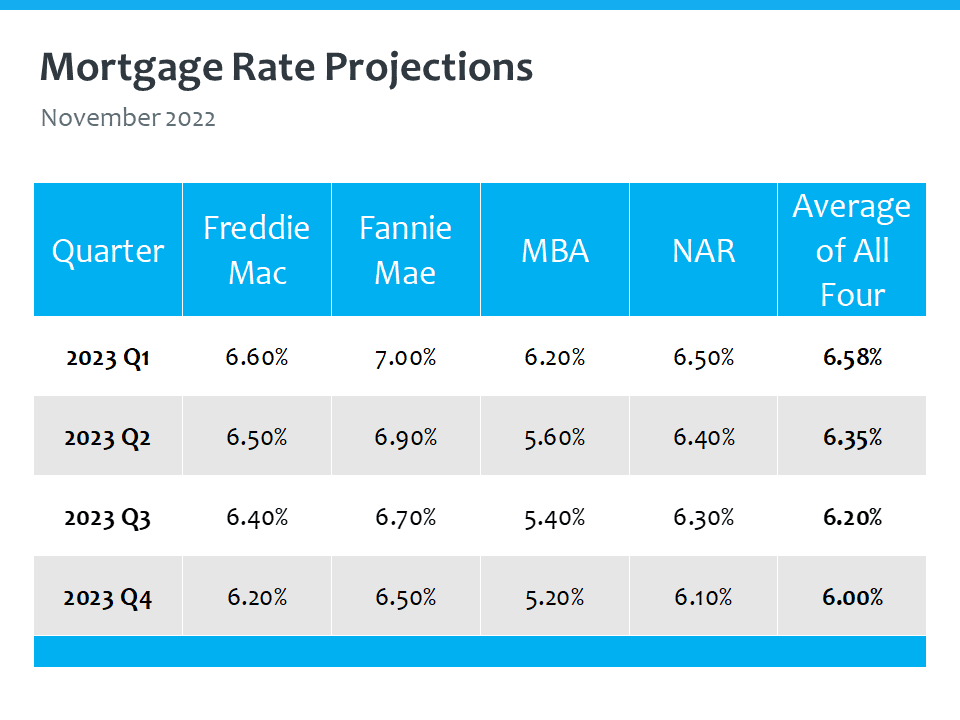 Mortgage Rate Projections

November 2022

| Quarter | Freddie Mac | Fannie Mae | MBA | NAR | Average of All Four |
|---|---|---|---|---|---|
| 2023 Q1 | 6.60% | 7.00% | 6.20% | 6.50% | 6.58% |
| 2023 Q2 | 6.50% | 6.90% | 5.60% | 6.40% | 6.35% |
| 2023 Q3 | 6.40% | 6.70% | 5.40% | 6.30% | 6.20% |
| 2023 Q4 | 6.20% | 6.50% | 5.20% | 6.10% | 6.00% |